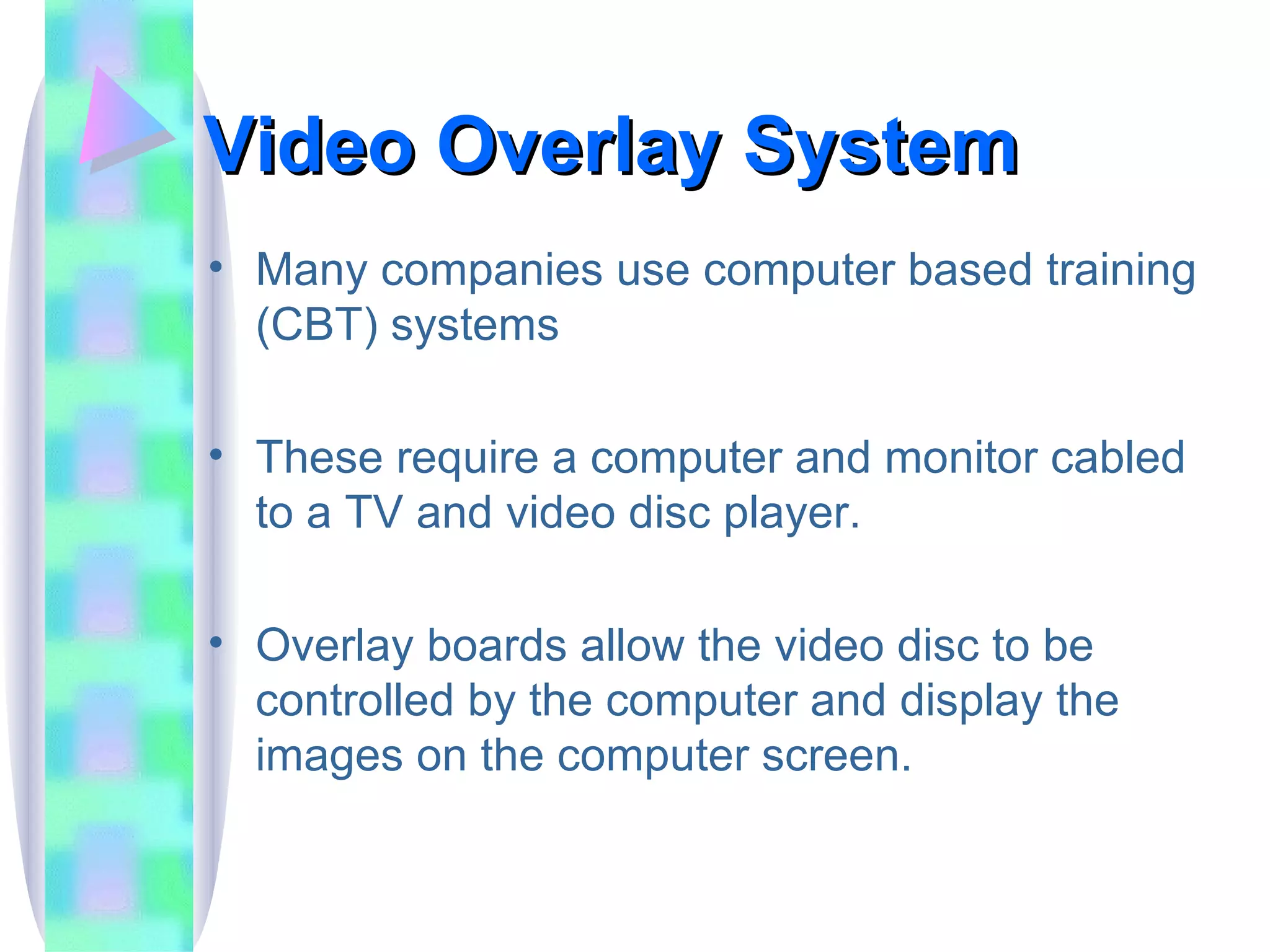 Video Overlay System

• Many companies use computer based training (CBT) systems

• These require a computer and monitor cabled to a TV and video disc player.

• Overlay boards allow the video disc to be controlled by the computer and display the images on the computer screen.